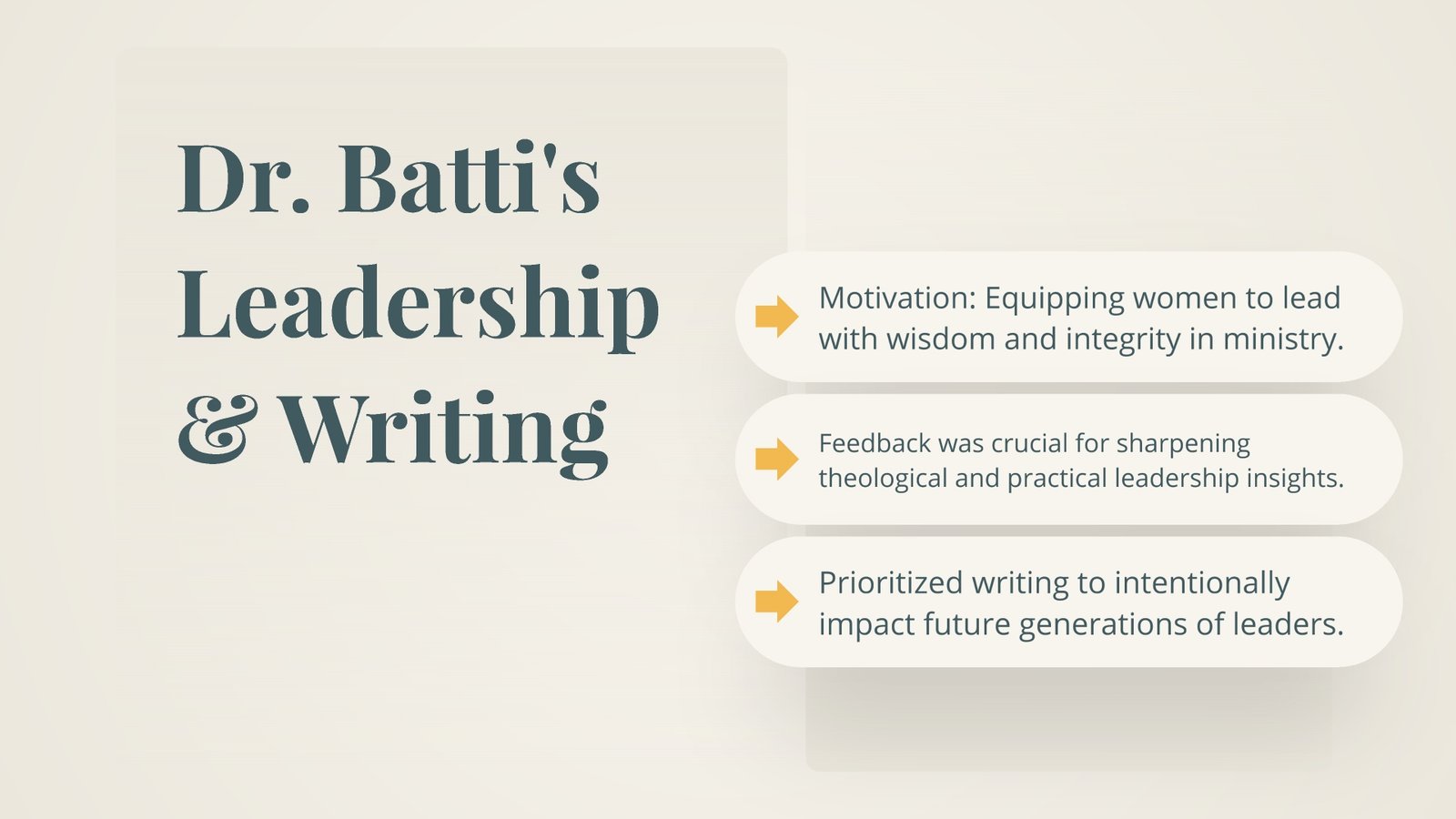 Dr. Batti's Leadership & Writing

Motivation: Equipping women to lead with wisdom and integrity in ministry.

Feedback was crucial for sharpening theological and practical leadership insights.

Prioritized writing to intentionally impact future generations of leaders.